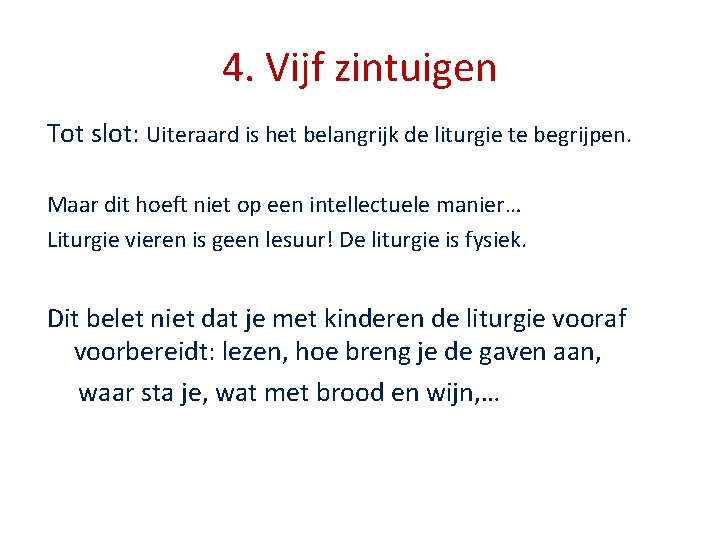 4. Vijf zintuigen

Tot slot: Uiteraard is het belangrijk de liturgie te begrijpen.

Maar dit hoeft niet op een intellectuele manier…
Liturgie vieren is geen lesuur! De liturgie is fysiek.

Dit belet niet dat je met kinderen de liturgie vooraf voorbereidt: lezen, hoe breng je de gaven aan, waar sta je, wat met brood en wijn,…